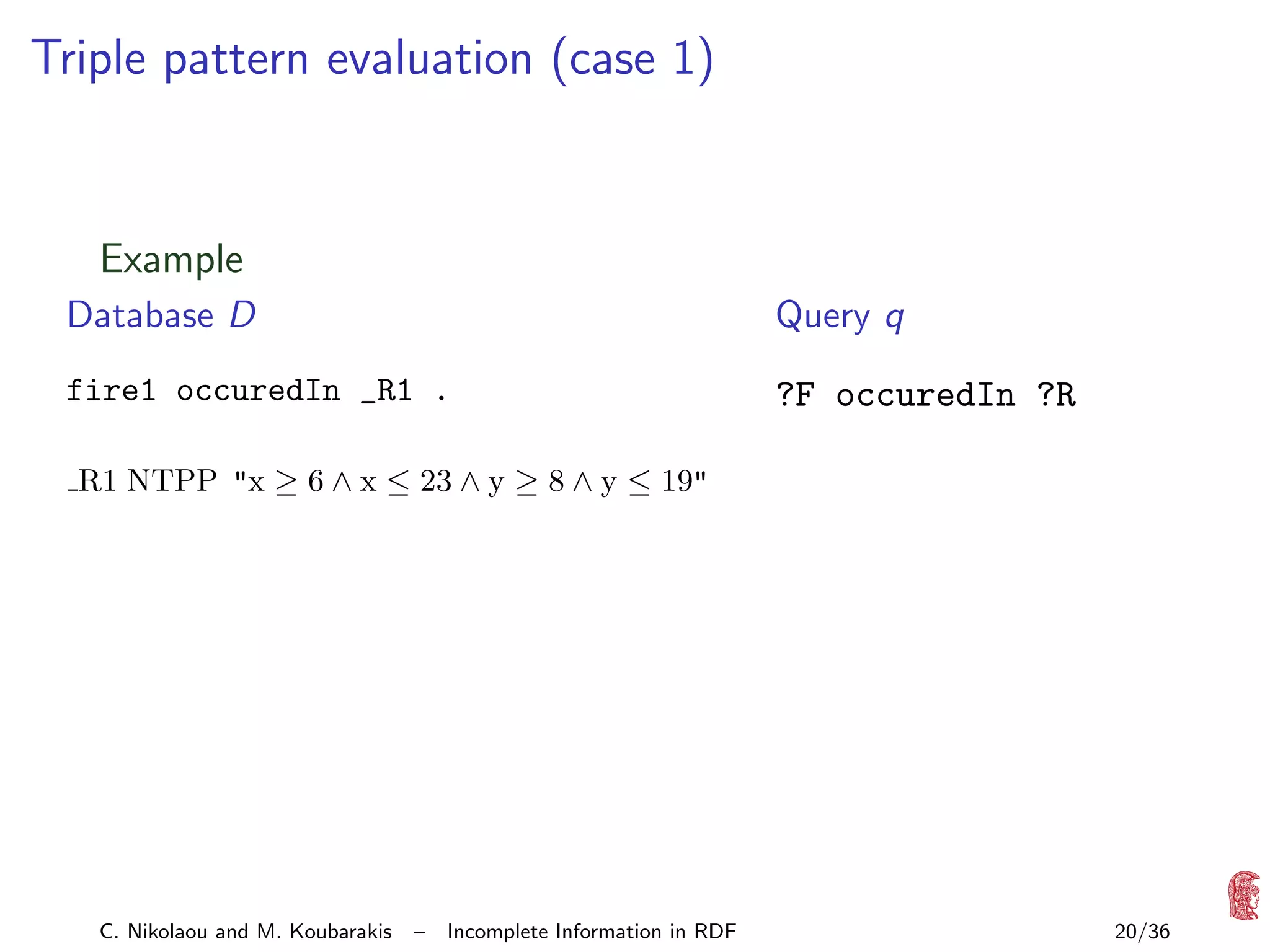 Triple pattern evaluation (case 1)

Example

Database $D$

fire1 occuredIn _R1 .

_R1 NTPP "$x \geq 6 \wedge x \leq 23 \wedge y \geq 8 \wedge y \leq 19$"

Query $q$

?F occuredIn ?R

C. Nikolaou and M. Koubarakis – Incomplete Information in RDF

20/36